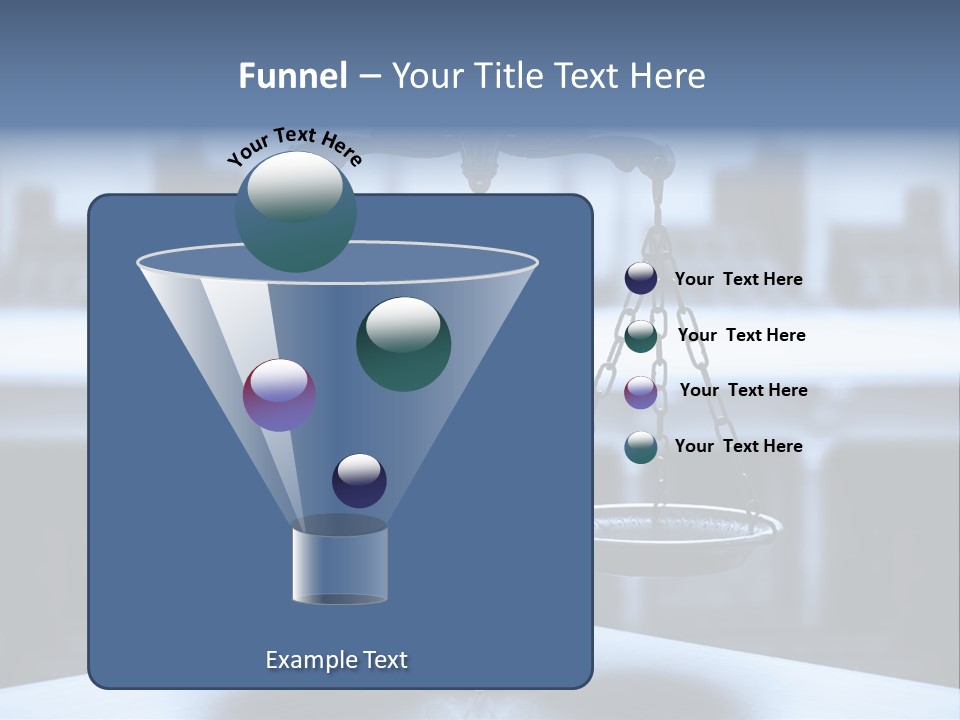 Funnel – Your Title Text Here

Your Text Here

Your Text Here

Your Text Here

Your Text Here

Your Text Here

Example Text